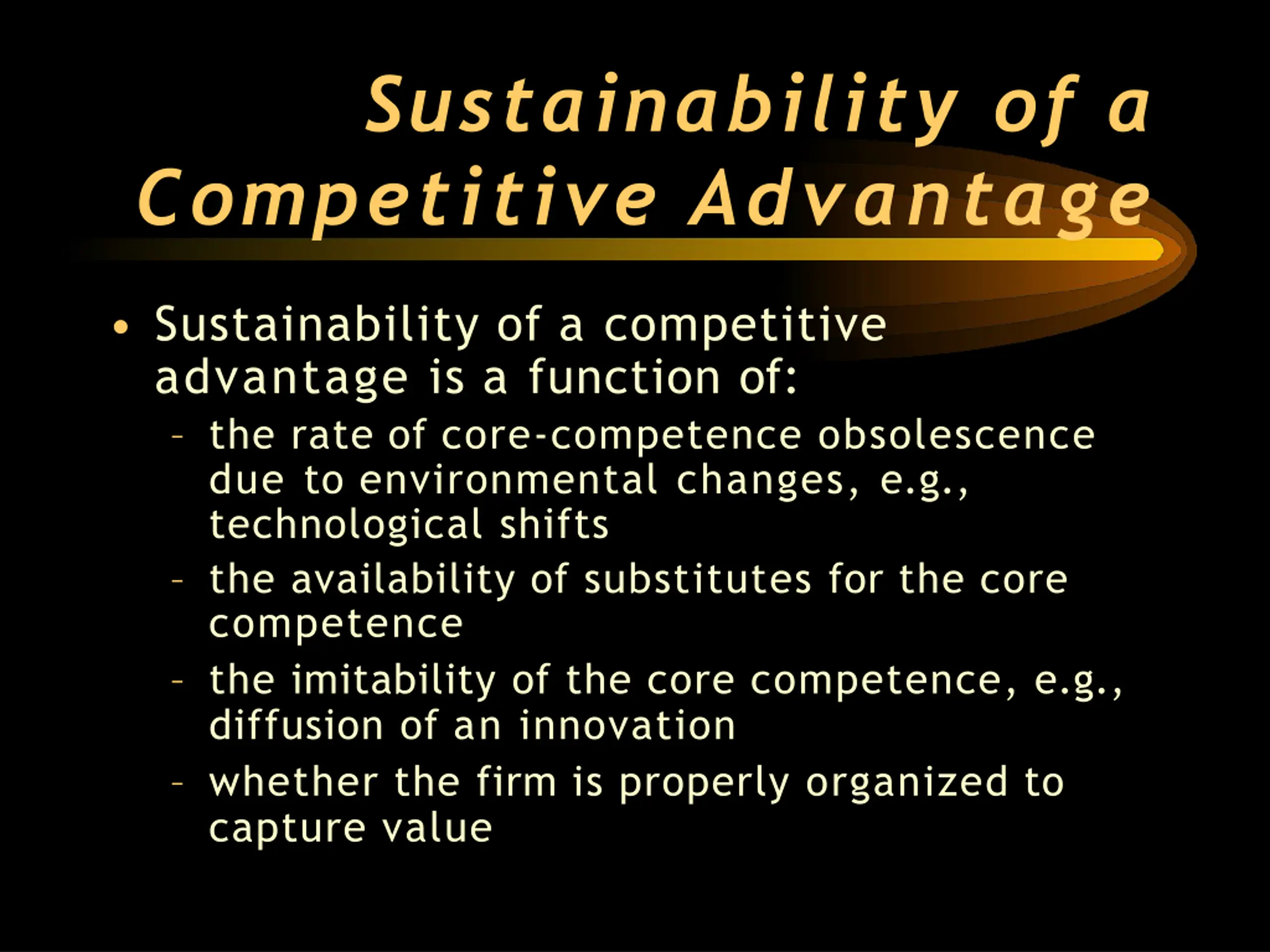 Sustainability of a Competitive Advantage

• Sustainability of a competitive advantage is a function of:
  – the rate of core-competence obsolescence due to environmental changes, e.g., technological shifts
  – the availability of substitutes for the core competence
  – the imitability of the core competence, e.g., diffusion of an innovation
  – whether the firm is properly organized to capture value